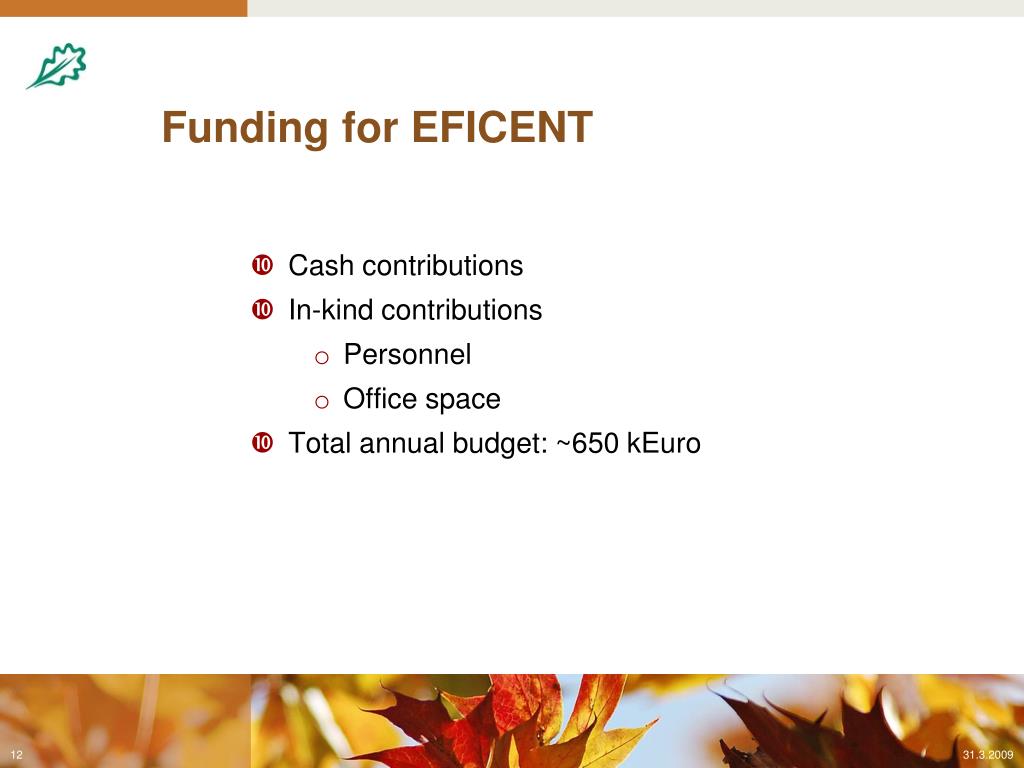 Funding for EFICENT

❿ Cash contributions
❿ In-kind contributions
o Personnel
o Office space
❿ Total annual budget: ~650 kEuro

12

31.3.2009